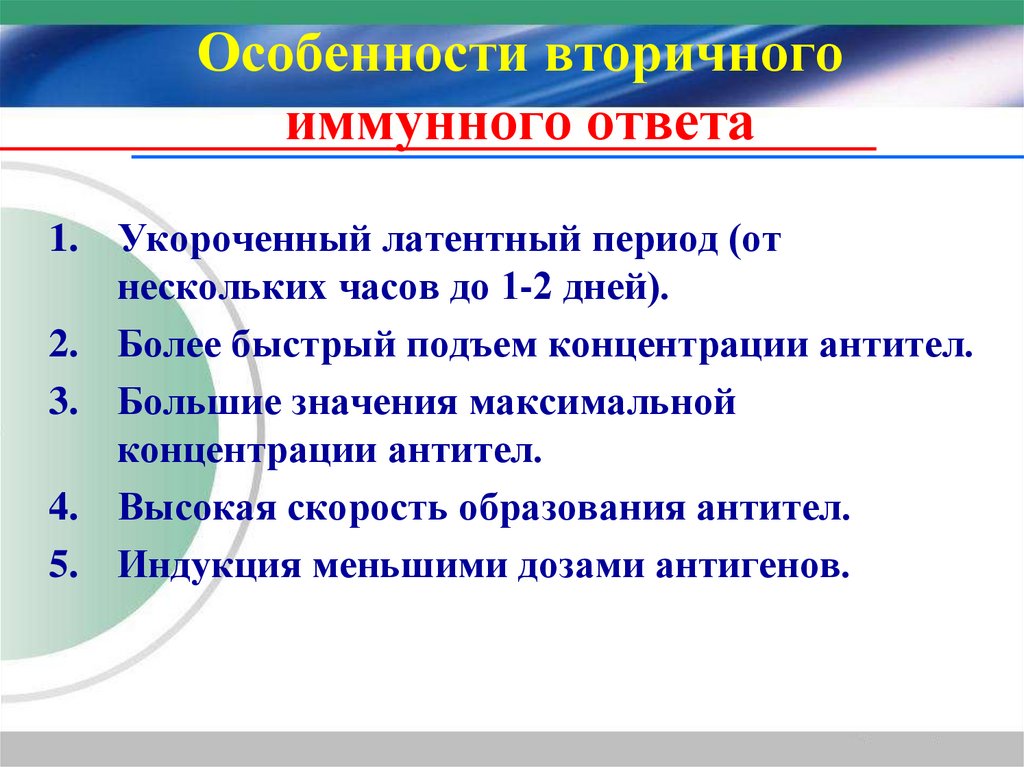 Особенности вторичного иммунного ответа

1. Укороченный латентный период (от нескольких часов до 1-2 дней).
2. Более быстрый подъем концентрации антител.
3. Большие значения максимальной концентрации антител.
4. Высокая скорость образования антител.
5. Индукция меньшими дозами антигенов.